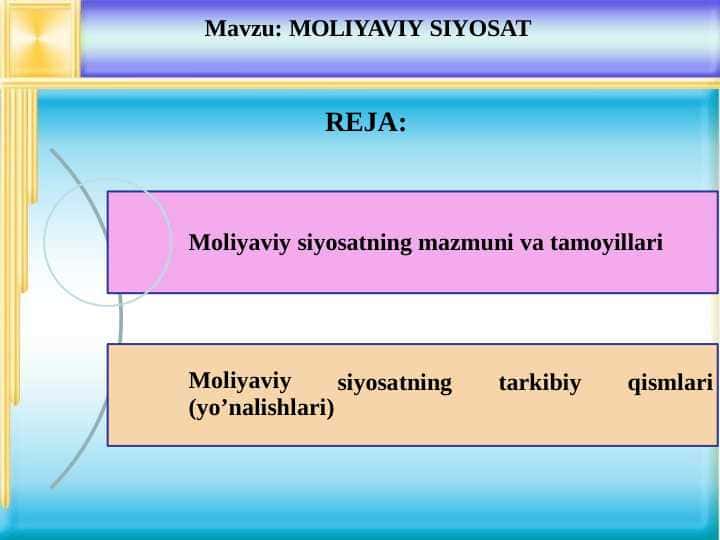 Mavzu: MOLIYAVIY SIYOSAT

REJA:

Moliyaviy siyosatning mazmuni va tamoyillari

Moliyaviy siyosatning tarkibiy qismlari (yo’nalishlari)